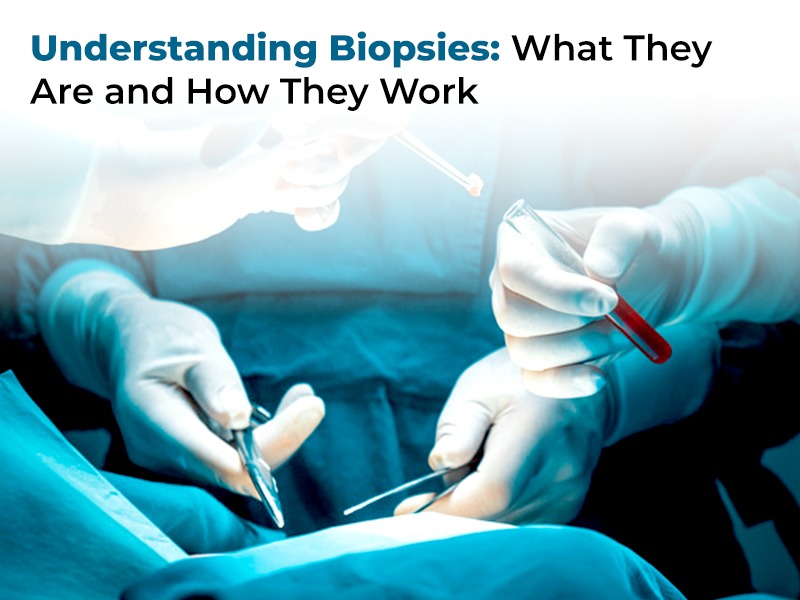 Understanding Biopsies: What They Are and How They Work